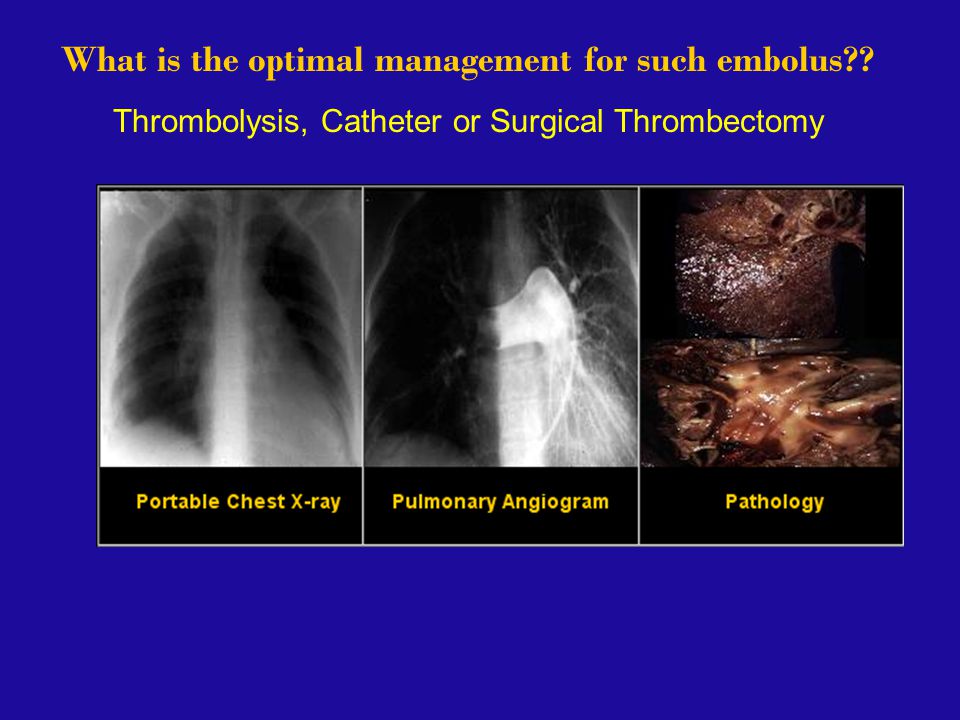 What is the optimal management for such embolus??

Thrombolysis, Catheter or Surgical Thrombectomy

Portable Chest X-ray

Pulmonary Angiogram

Pathology